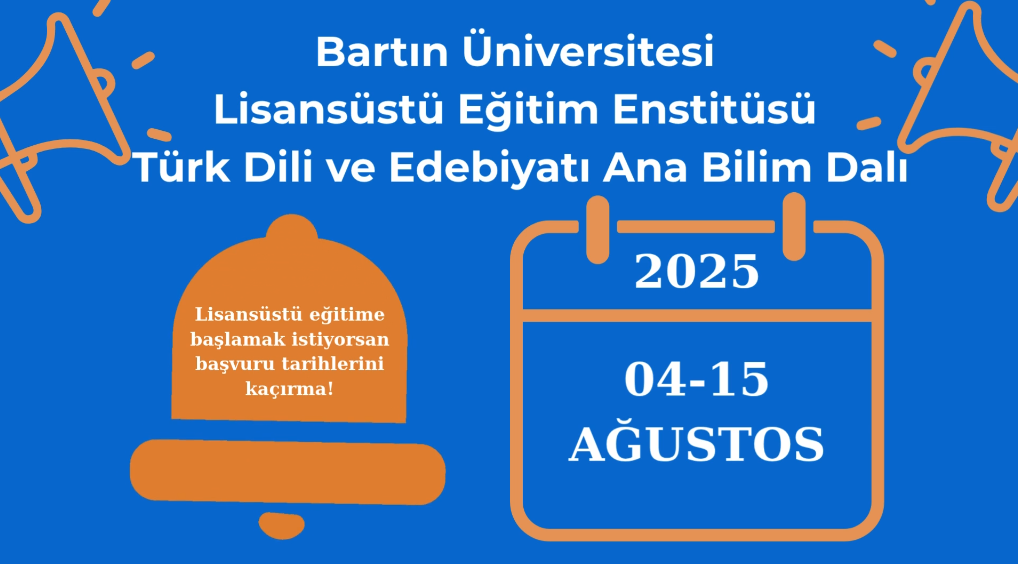 Bartın Üniversitesi
Lisansüstü Eğitim Enstitüsü
Türk Dili ve Edebiyatı Ana Bilim Dalı

Lisansüstü eğitime başlamak istiyorsan başvuru tarihlerini kaçırma!

2025

04-15
AĞUSTOS